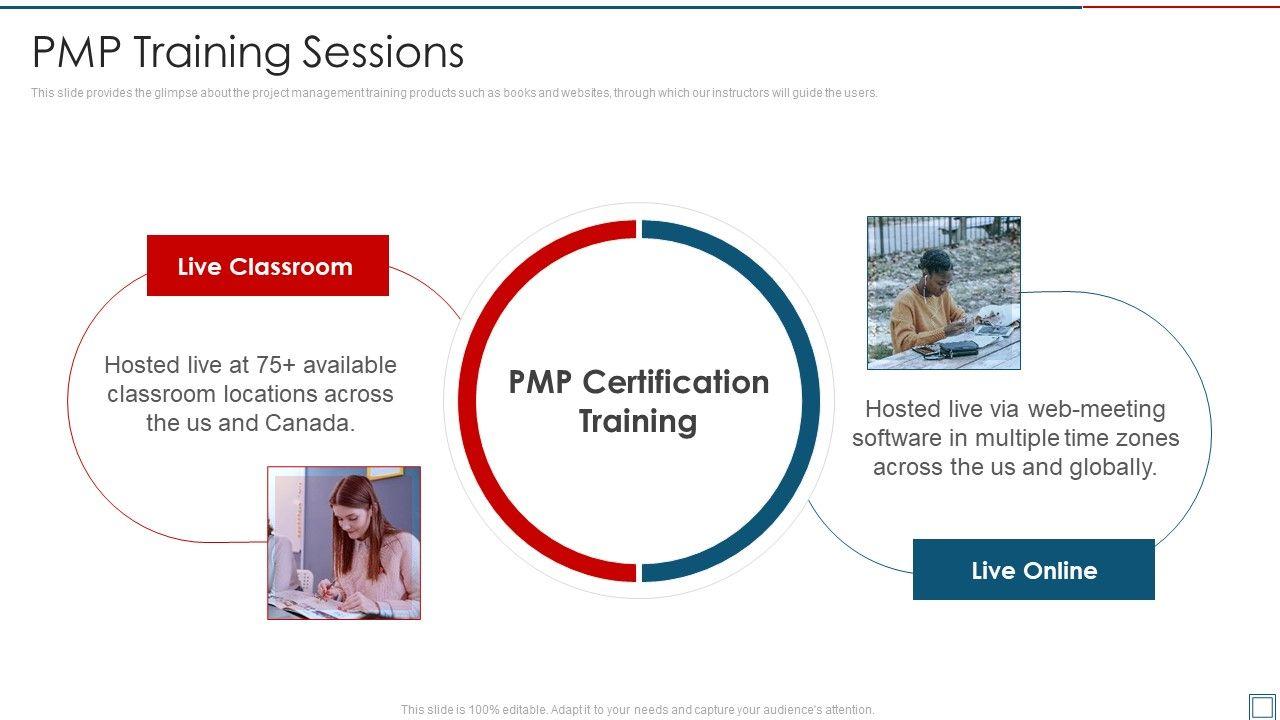 PMP Training Sessions

This slide provides the glimpse about the project management training products such as books and websites, through which our instructors will guide the users.

Live Classroom

Hosted live at 75+ available classroom locations across the us and Canada.

PMP Certification Training

Hosted live via web-meeting software in multiple time zones across the us and globally.

Live Online

This slide is 100% editable. Adapt it to your needs and capture your audience's attention.